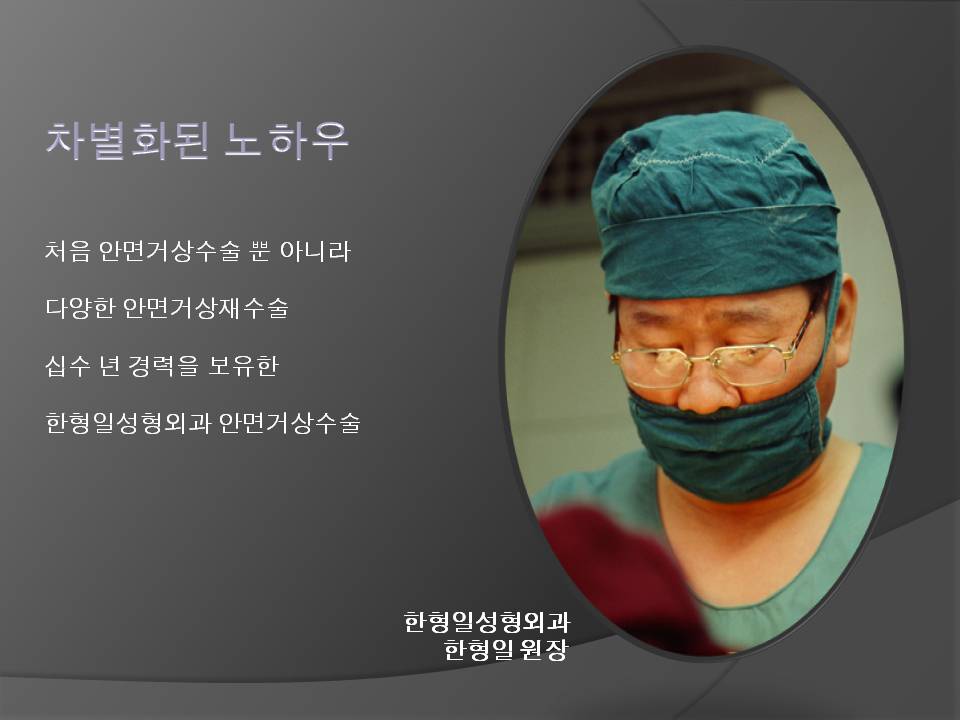 차별화된 노하우

처음 안면거상수술 뿐 아니라

다양한 안면거상재수술

십수 년 경력을 보유한

한형일성형외과 안면거상수술

한형일성형외과
한형일 원장